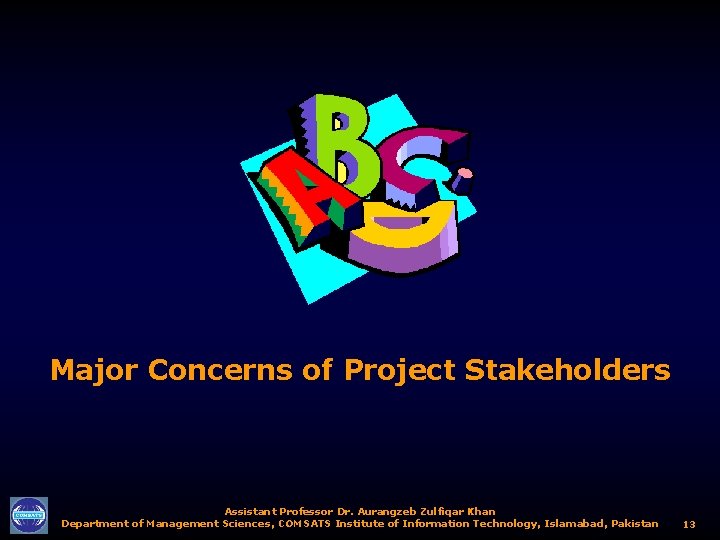 ABCD

Major Concerns of Project Stakeholders

COMSATS

Assistant Professor Dr. Aurangzeb Zulfiqar Khan
Department of Management Sciences, COMSATS Institute of Information Technology, Islamabad, Pakistan

13